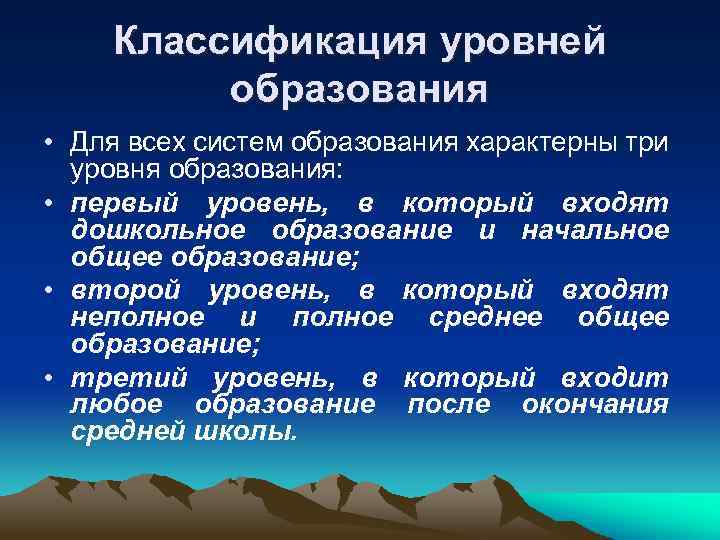 Классификация уровней образования

• Для всех систем образования характерны три уровня образования:
• первый уровень, в который входят дошкольное образование и начальное общее образование;
• второй уровень, в который входят неполное и полное среднее общее образование;
• третий уровень, в который входит любое образование после окончания средней школы.